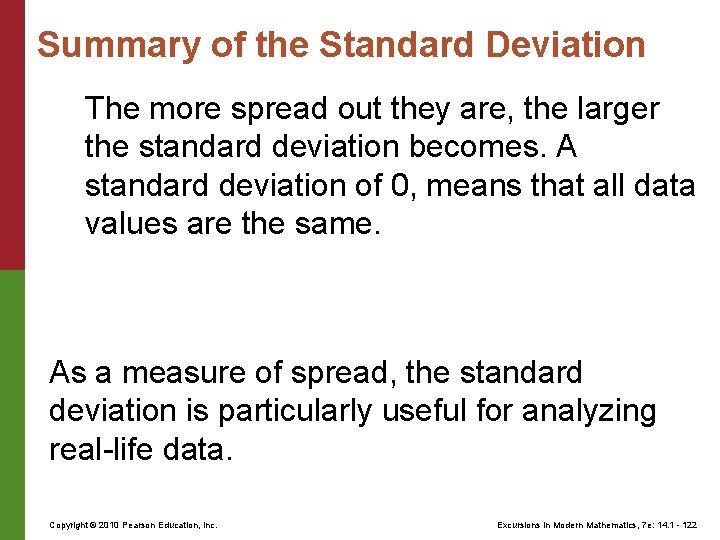 Summary of the Standard Deviation

The more spread out they are, the larger the standard deviation becomes. A standard deviation of 0, means that all data values are the same.

As a measure of spread, the standard deviation is particularly useful for analyzing real-life data.

Copyright © 2010 Pearson Education, Inc.

Excursions in Modern Mathematics, 7e: 14.1 - 122